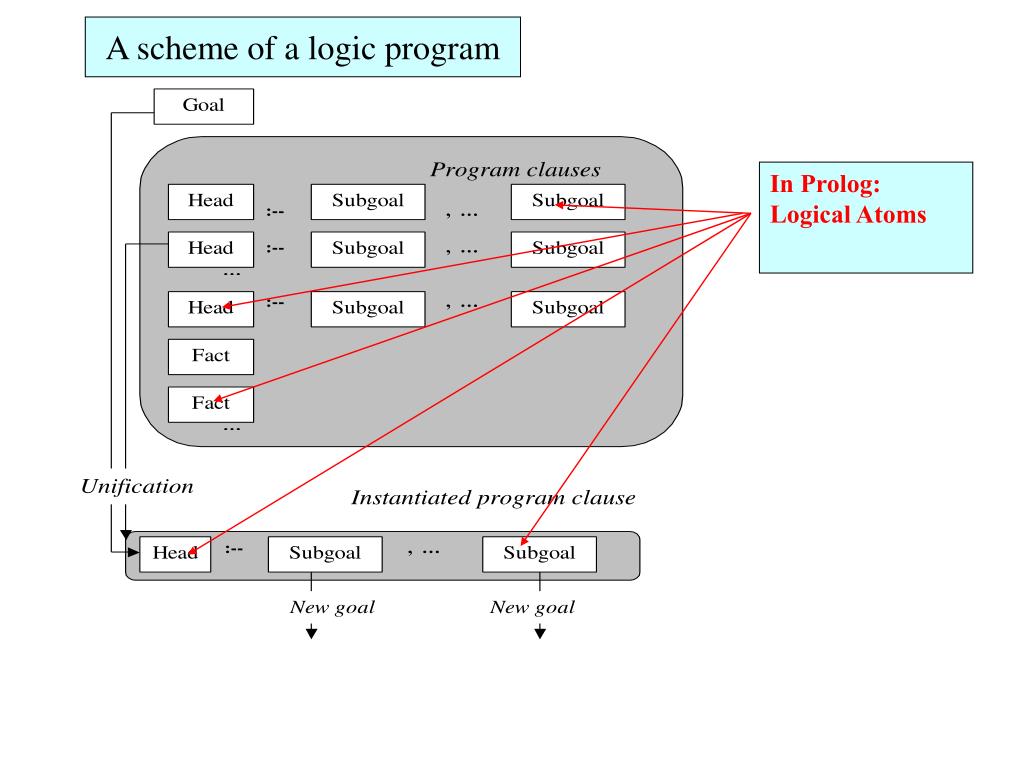 A scheme of a logic program

Goal

Program clauses

Head :-- Subgoal , … Subgoal

Head :-- Subgoal , … Subgoal

…

Head :-- Subgoal , … Subgoal

Fact

Fact

…

In Prolog:
Logical Atoms

Unification

Instantiated program clause

Head :-- Subgoal , … Subgoal

New goal

New goal